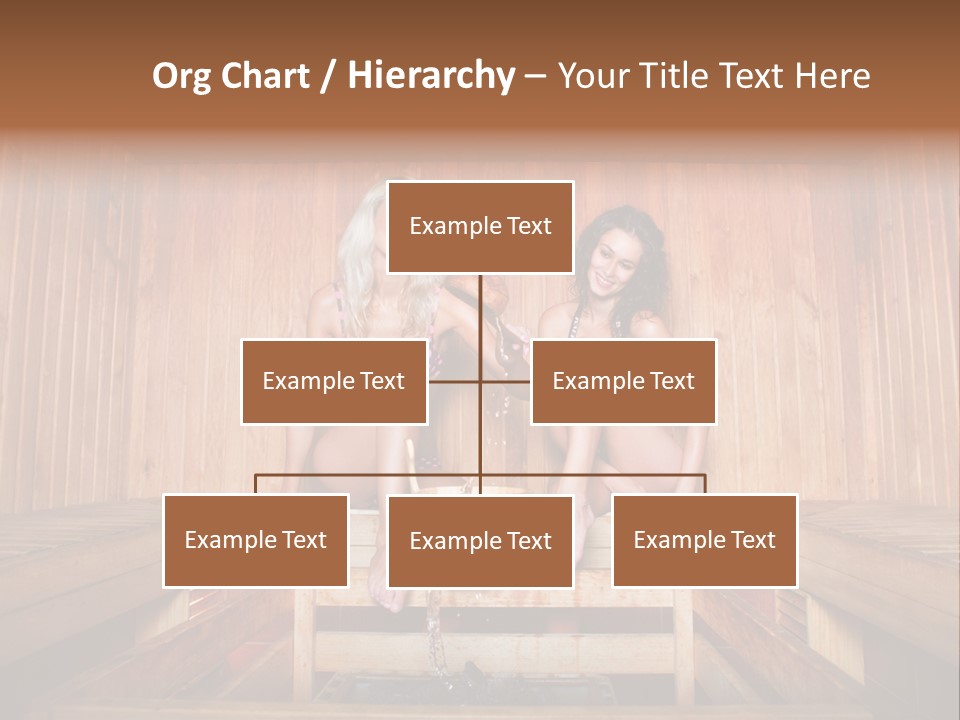 Org Chart / Hierarchy – Your Title Text Here

Example Text

Example Text

Example Text

Example Text

Example Text

Example Text